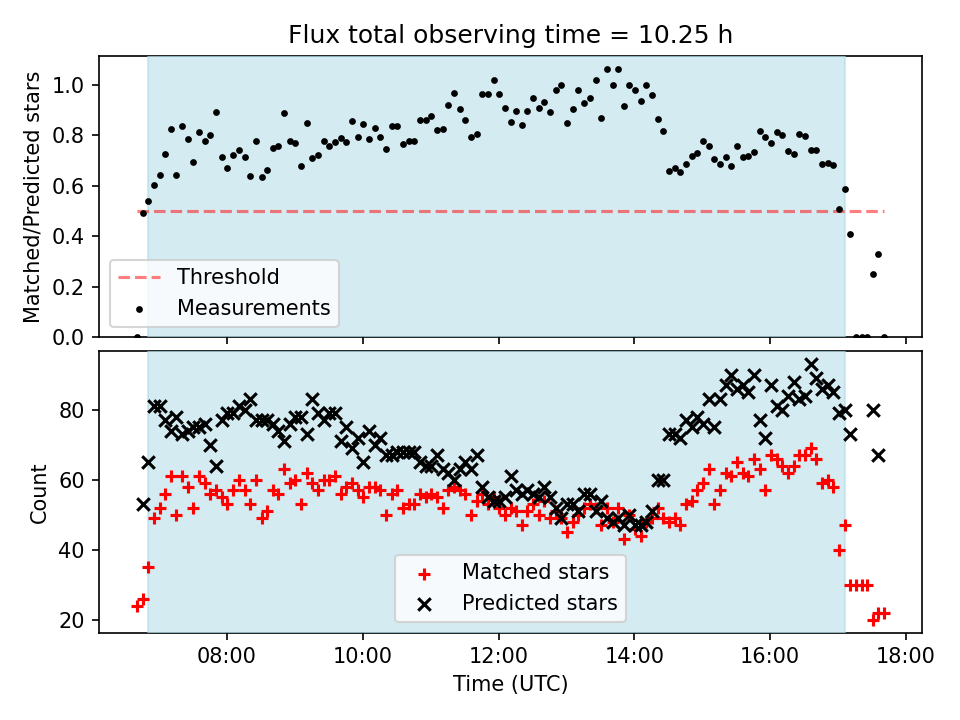 Flux total observing time = 10.25 h

Matched/Predicted stars

1.0
0.8
0.6
0.4
0.2
0.0

Threshold
Measurements

Count

80
60
40
20

Matched stars
Predicted stars

08:00
10:00
12:00
14:00
16:00
18:00

Time (UTC)